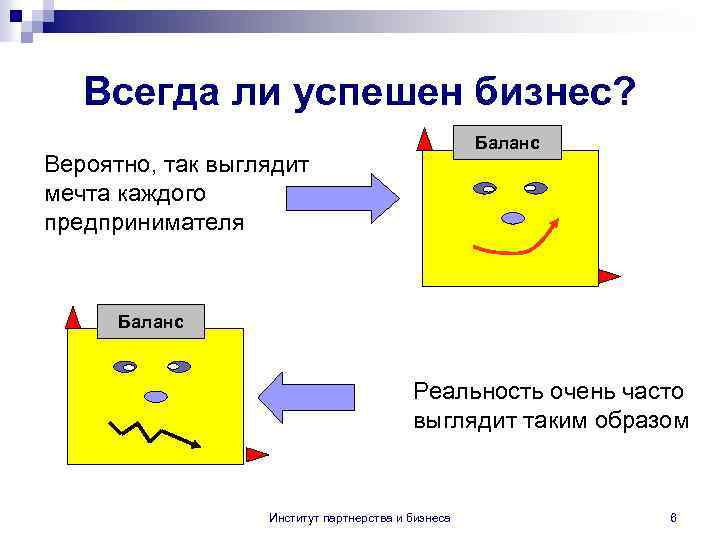 Всегда ли успешен бизнес?

Вероятно, так выглядит мечта каждого предпринимателя

Баланс

Баланс

Реальность очень часто выглядит таким образом

Институт партнерства и бизнеса

6